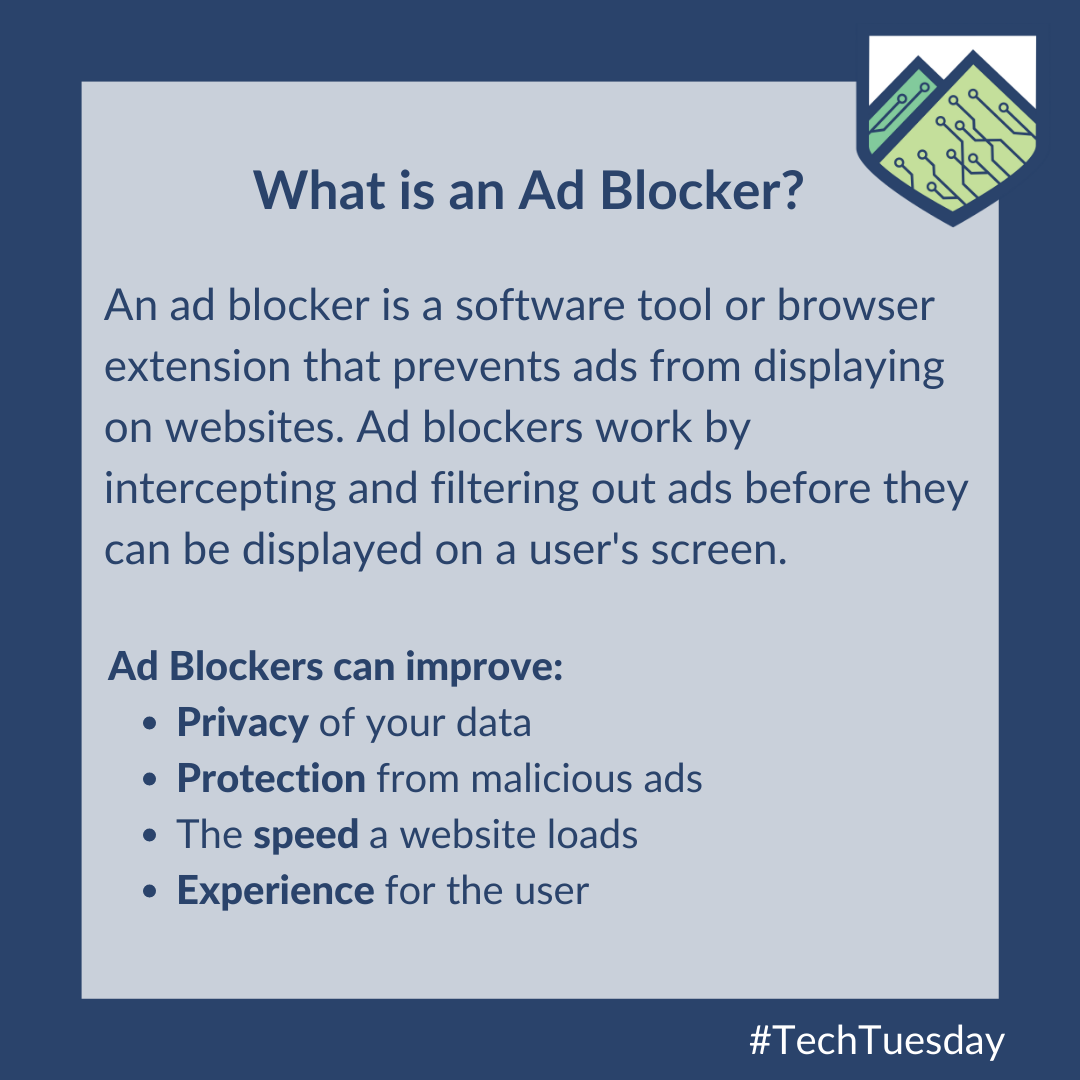 What is an Ad Blocker?

An ad blocker is a software tool or browser extension that prevents ads from displaying on websites. Ad blockers work by intercepting and filtering out ads before they can be displayed on a user's screen.

Ad Blockers can improve:
- Privacy of your data
- Protection from malicious ads
- The speed a website loads
- Experience for the user

#TechTuesday